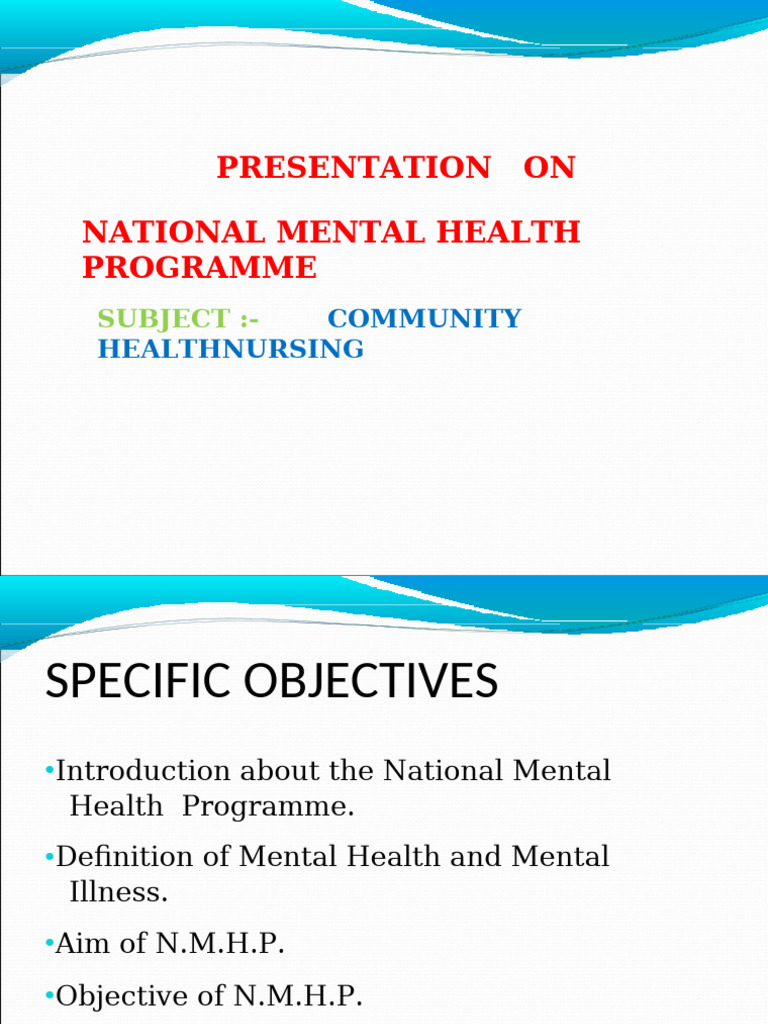 PRESENTATION ON

NATIONAL MENTAL HEALTH PROGRAMME

SUBJECT :- COMMUNITY HEALTHNURSING

SPECIFIC OBJECTIVES

•Introduction about the National Mental Health Programme.

•Definition of Mental Health and Mental Illness.

•Aim of N.M.H.P.

•Objective of N.M.H.P.